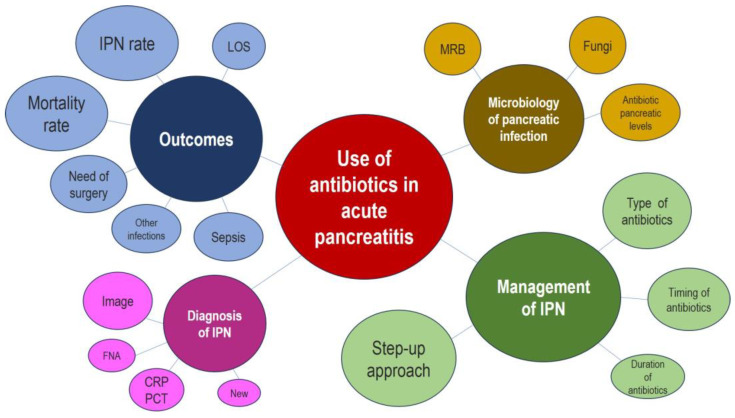 Use of antibiotics in acute pancreatitis

Outcomes

IPN rate

LOS

Mortality rate

Need of surgery

Other infections

Sepsis

Microbiology of pancreatic infection

MRB

Fungi

Antibiotic pancreatic levels

Management of IPN

Type of antibiotics

Timing of antibiotics

Duration of antibiotics

Step-up approach

Diagnosis of IPN

Image

FNA

CRP PCT

New